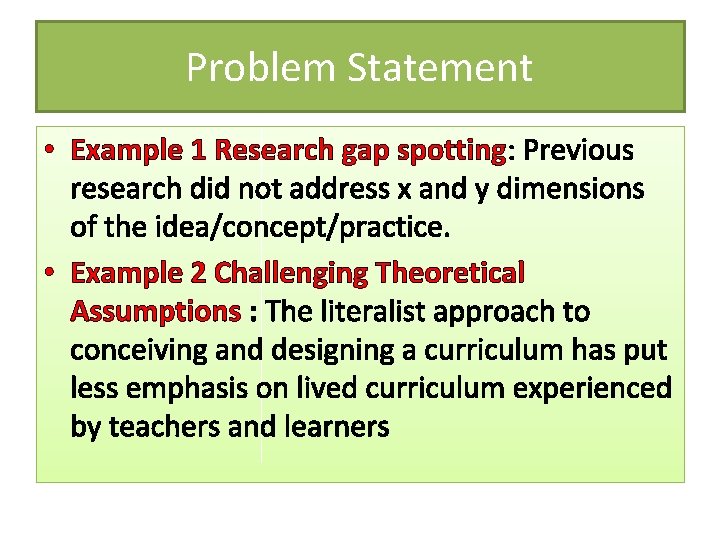 Problem Statement

• Example 1 Research gap spotting: Previous research did not address x and y dimensions of the idea/concept/practice.
• Example 2 Challenging Theoretical Assumptions : The literalist approach to conceiving and designing a curriculum has put less emphasis on lived curriculum experienced by teachers and learners